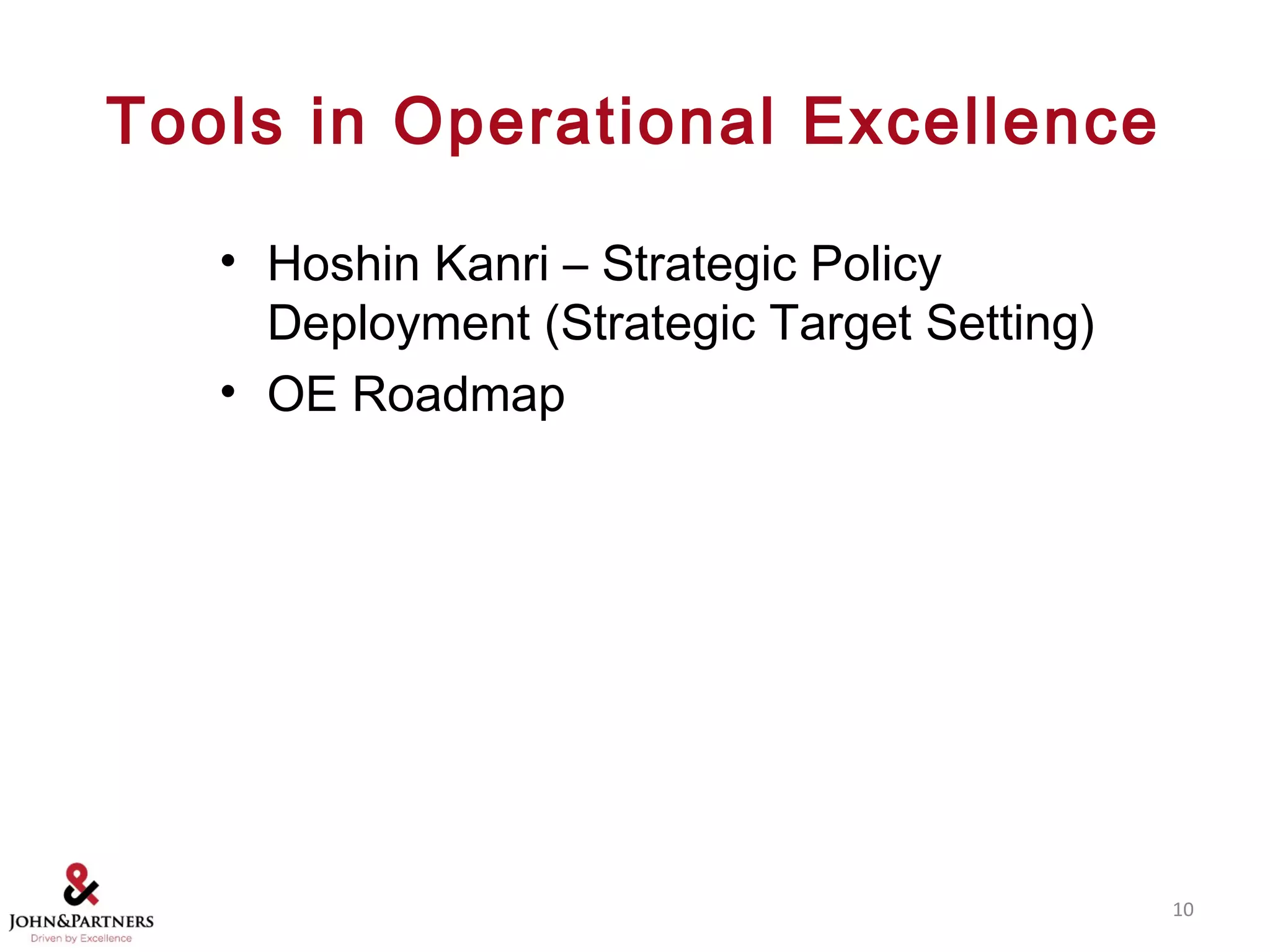 Tools in Operational Excellence

• Hoshin Kanri – Strategic Policy Deployment (Strategic Target Setting)
• OE Roadmap

&
JOHN&PARTNERS
Driven by Excellence

10